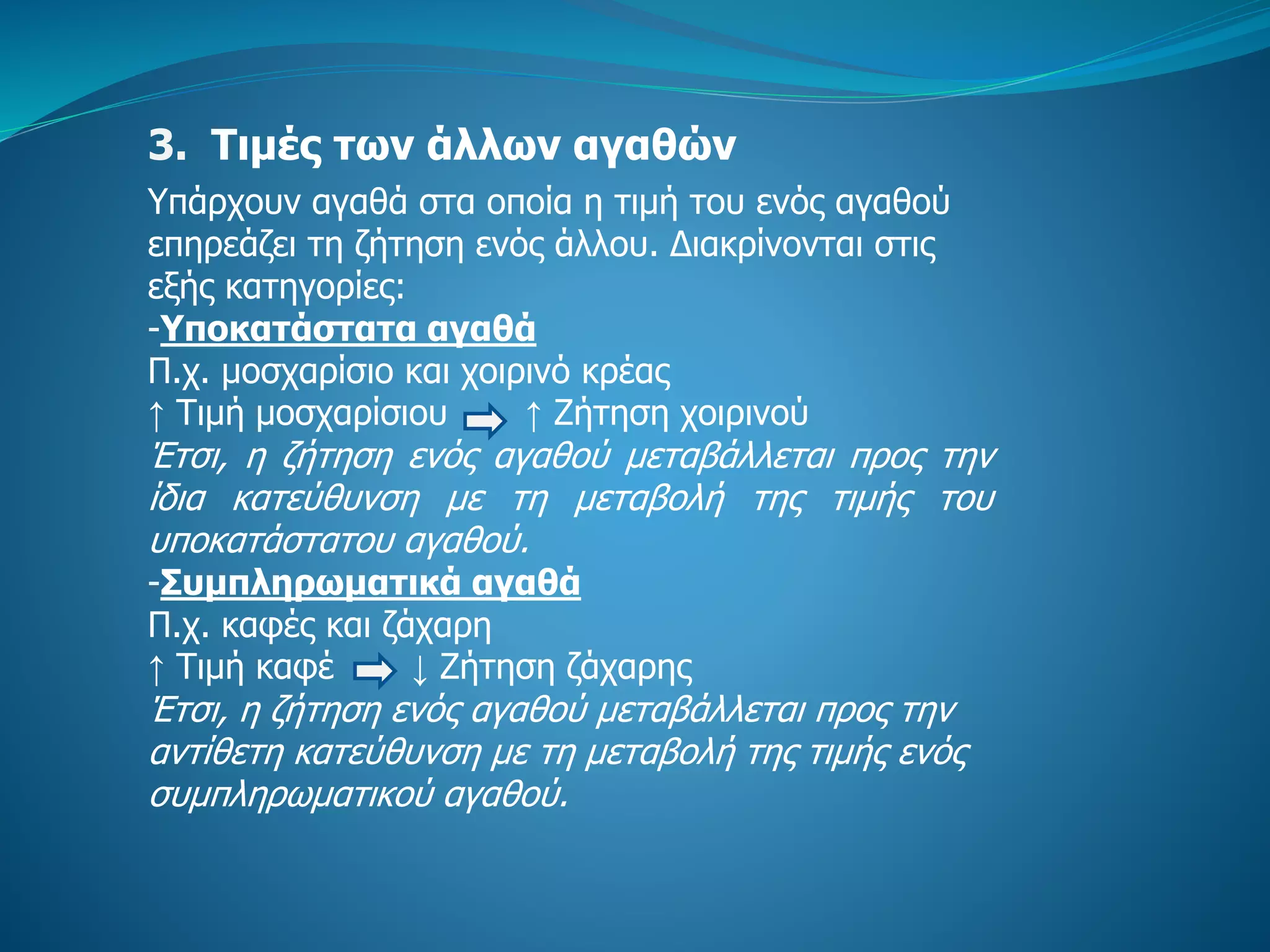 3. Τιμές των άλλων αγαθών

Υπάρχουν αγαθά στα οποία η τιμή του ενός αγαθού επηρεάζει τη ζήτηση ενός άλλου. Διακρίνονται στις εξής κατηγορίες:

-Υποκατάστατα αγαθά

Π.χ. μοσχαρίσιο και χοιρινό κρέας

↑ Τιμή μοσχαρίσιου ⇨ ↑ Ζήτηση χοιρινού

Έτσι, η ζήτηση ενός αγαθού μεταβάλλεται προς την ίδια κατεύθυνση με τη μεταβολή της τιμής του υποκατάστατου αγαθού.

-Συμπληρωματικά αγαθά

Π.χ. καφές και ζάχαρη

↑ Τιμή καφέ ⇨ ↓ Ζήτηση ζάχαρης

Έτσι, η ζήτηση ενός αγαθού μεταβάλλεται προς την αντίθετη κατεύθυνση με τη μεταβολή της τιμής ενός συμπληρωματικού αγαθού.